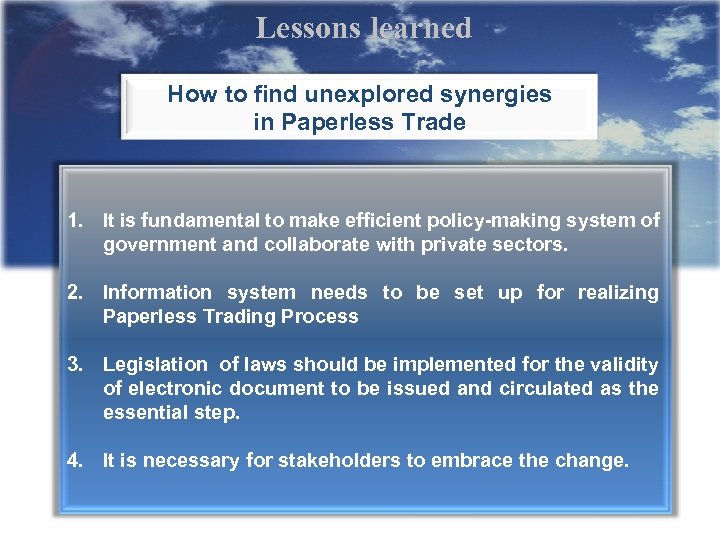 Lessons learned

How to find unexplored synergies in Paperless Trade

1. It is fundamental to make efficient policy-making system of government and collaborate with private sectors.

2. Information system needs to be set up for realizing Paperless Trading Process

3. Legislation of laws should be implemented for the validity of electronic document to be issued and circulated as the essential step.

4. It is necessary for stakeholders to embrace the change.